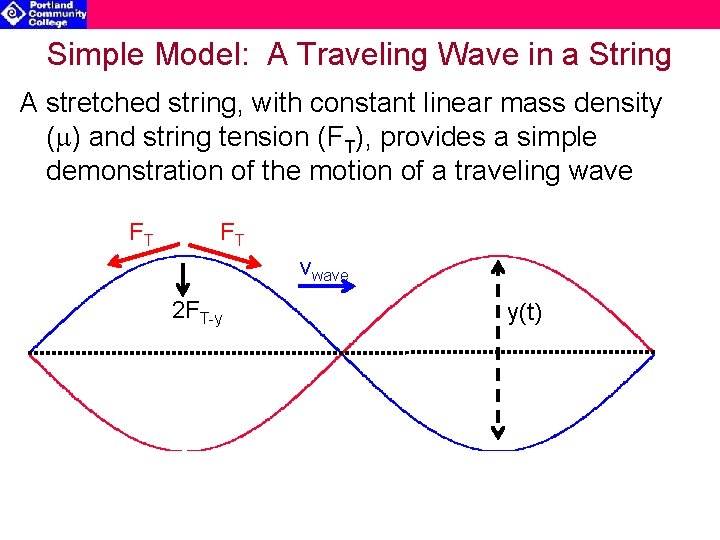 Portland Community College

Simple Model: A Traveling Wave in a String

A stretched string, with constant linear mass density ($\mu$) and string tension ($F_T$), provides a simple demonstration of the motion of a traveling wave

$F_T$ $F_T$

$v_{wave}$

$2F_{T-y}$

y(t)